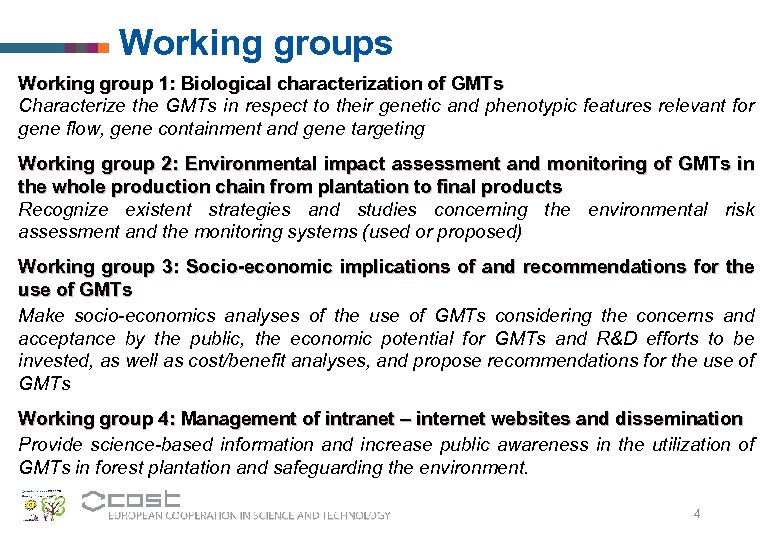 Working groups

Working group 1: Biological characterization of GMTs
Characterize the GMTs in respect to their genetic and phenotypic features relevant for gene flow, gene containment and gene targeting

Working group 2: Environmental impact assessment and monitoring of GMTs in the whole production chain from plantation to final products
Recognize existent strategies and studies concerning the environmental risk assessment and the monitoring systems (used or proposed)

Working group 3: Socio-economic implications of and recommendations for the use of GMTs
Make socio-economics analyses of the use of GMTs considering the concerns and acceptance by the public, the economic potential for GMTs and R&D efforts to be invested, as well as cost/benefit analyses, and propose recommendations for the use of GMTs

Working group 4: Management of intranet – internet websites and dissemination
Provide science-based information and increase public awareness in the utilization of GMTs in forest plantation and safeguarding the environment.

cost
EUROPEAN COOPERATION IN SCIENCE AND TECHNOLOGY

4